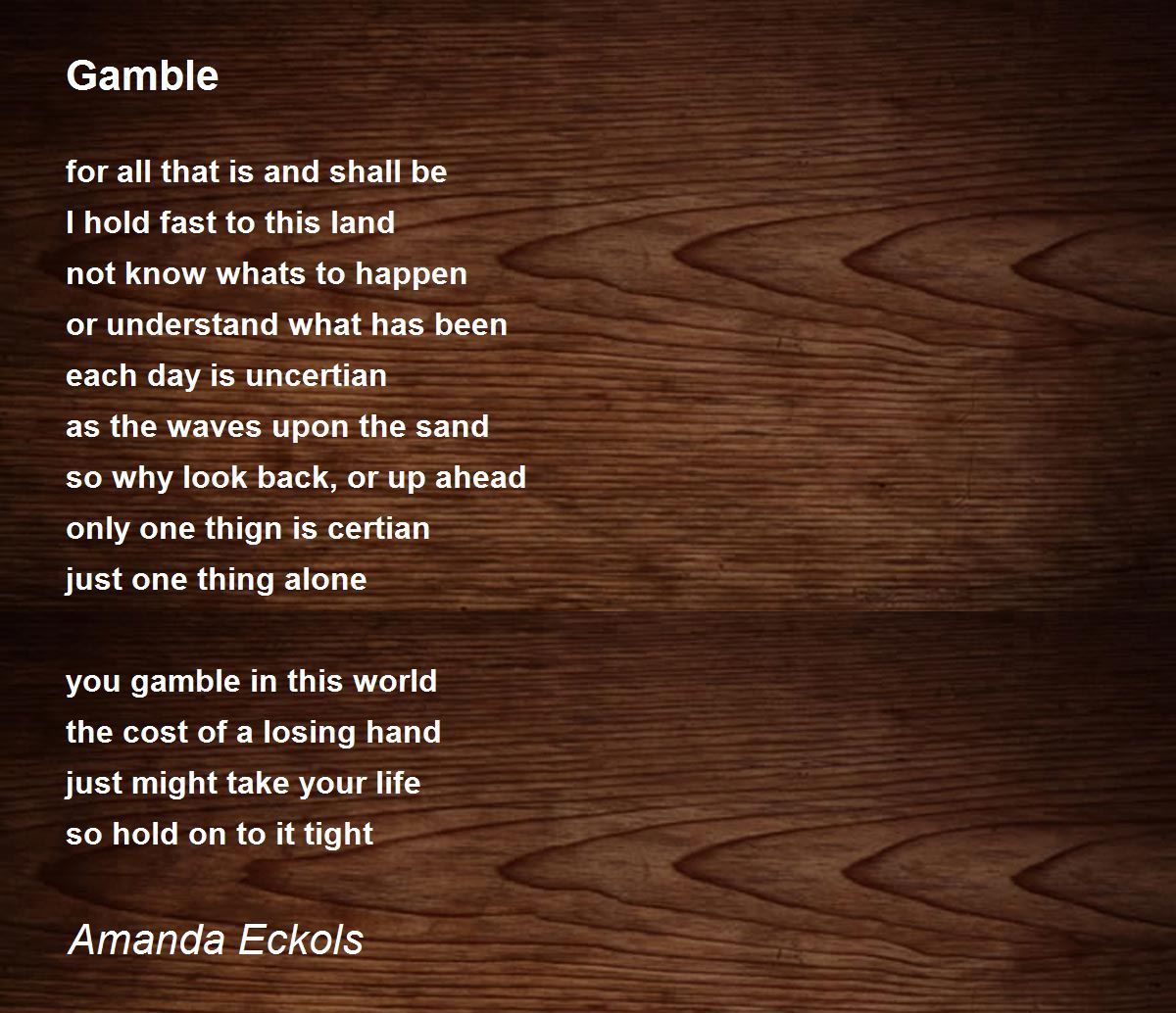 Gamble

for all that is and shall be
I hold fast to this land
not know whats to happen
or understand what has been
each day is uncertian
as the waves upon the sand
so why look back, or up ahead
only one thign is certian
just one thing alone

you gamble in this world
the cost of a losing hand
just might take your life
so hold on to it tight

Amanda Eckols